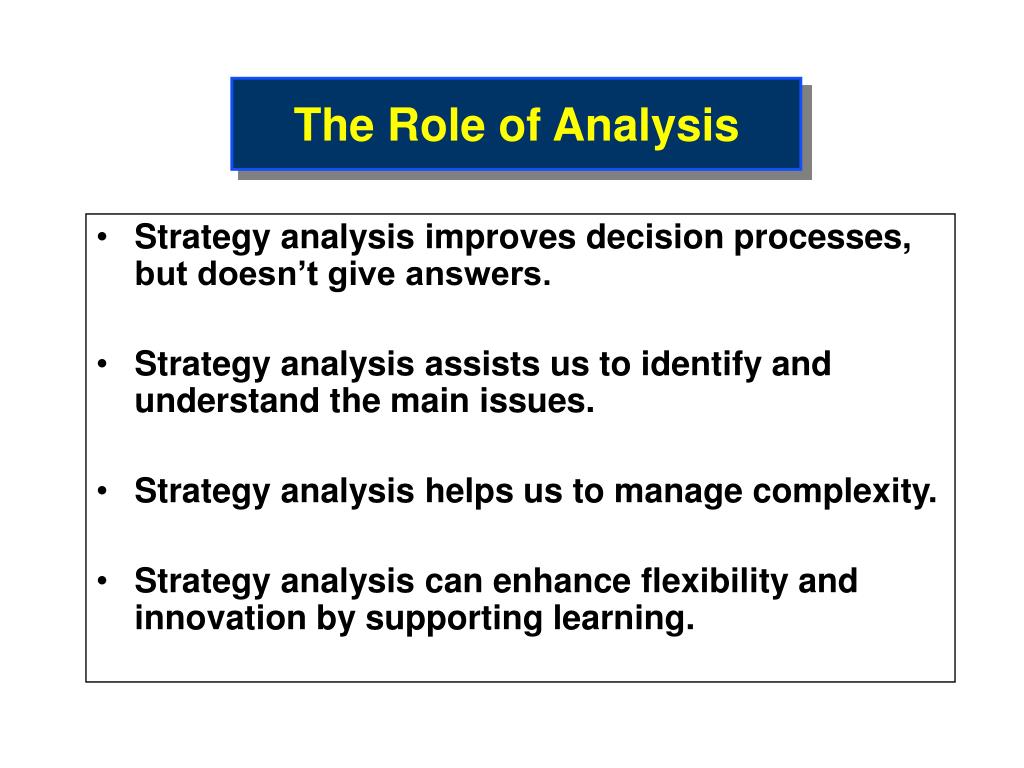 The Role of Analysis

• Strategy analysis improves decision processes, but doesn’t give answers.

• Strategy analysis assists us to identify and understand the main issues.

• Strategy analysis helps us to manage complexity.

• Strategy analysis can enhance flexibility and innovation by supporting learning.